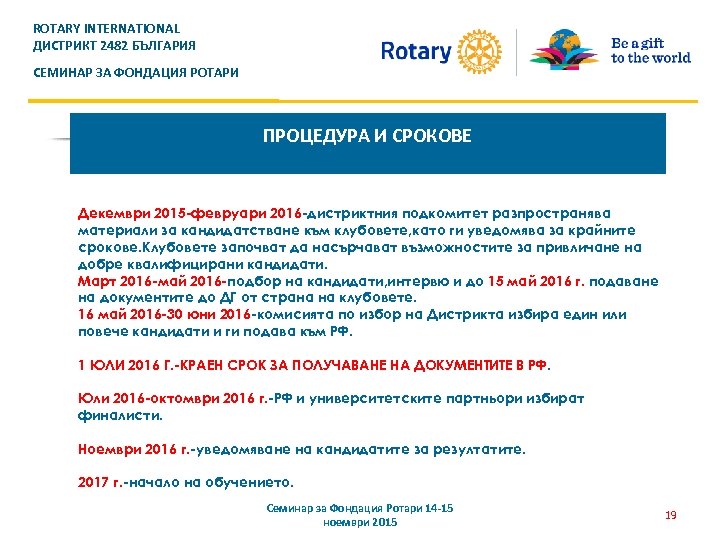 ROTARY INTERNATIONAL
ДИСТРИКТ 2482 БЪЛГАРИЯ

СЕМИНАР ЗА ФОНДАЦИЯ РОТАРИ

Rotary

Be a gift to the world

ПРОЦЕДУРА И СРОКОВЕ

Декември 2015-февруари 2016-дистриктния подкомитет разпространява материали за кандидатстване към клубовете,като ги уведомява за крайните срокове.Клубовете започват да насърчават възможностите за привличане на добре квалифицирани кандидати.
Март 2016-май 2016-подбор на кандидати,интервю и до 15 май 2016 г. подаване на документите до ДГ от страна на клубовете.
16 май 2016-30 юни 2016-комисията по избор на Дистрикта избира един или повече кандидати и ги подава към РФ.

1 ЮЛИ 2016 Г.-КРАЕН СРОК ЗА ПОЛУЧАВАНЕ НА ДОКУМЕНТИТЕ В РФ.

Юли 2016-октомври 2016 г.-РФ и университетските партньори избират финалисти.

Ноември 2016 г.-уведомяване на кандидатите за резултатите.

2017 г.-начало на обучението.

Семинар за Фондация Ротари 14-15 ноември 2015

19